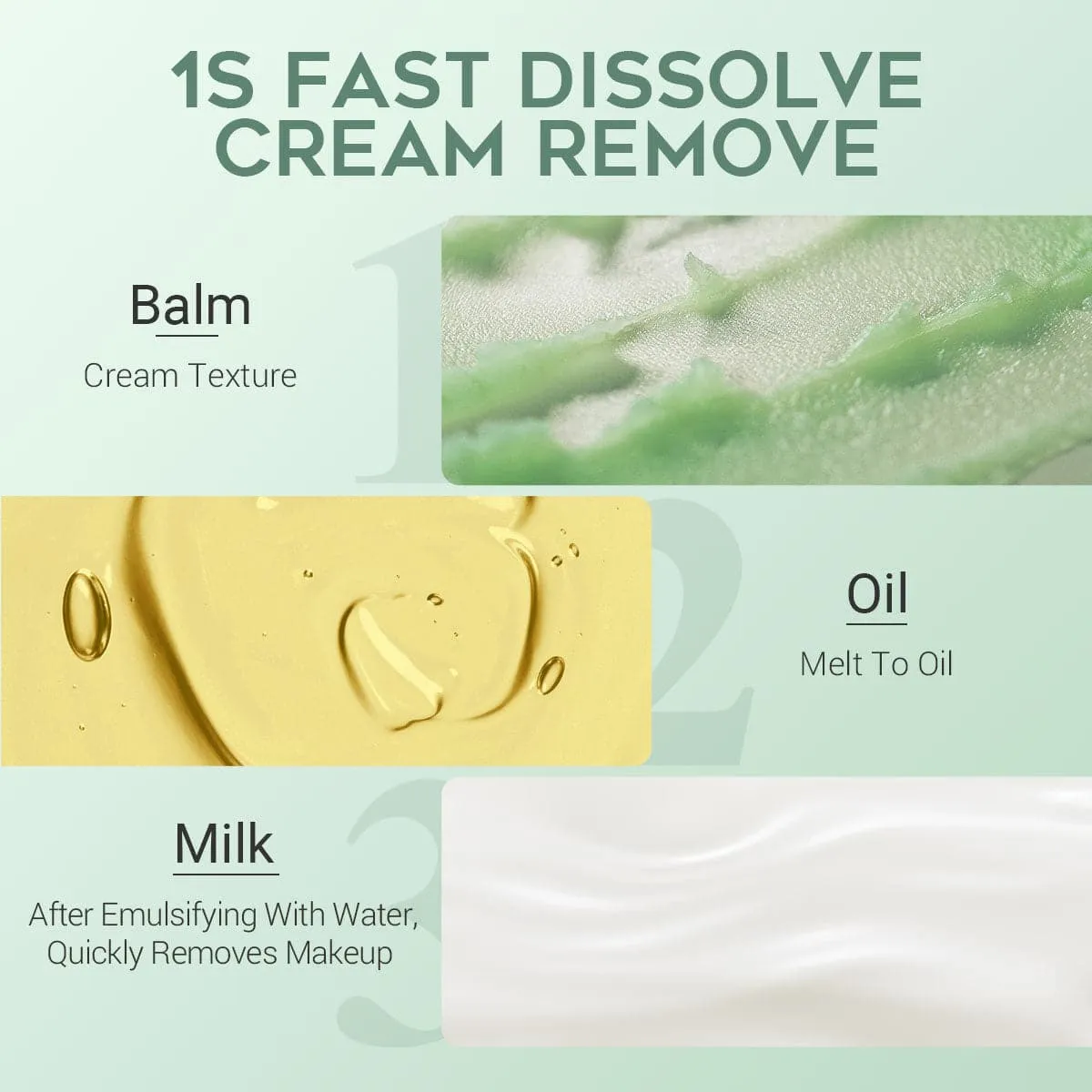 1S FAST DISSOLVE CREAM REMOVE

1

Balm

Cream Texture

2

Oil

Melt To Oil

3

Milk

After Emulsifying With Water, Quickly Removes Makeup